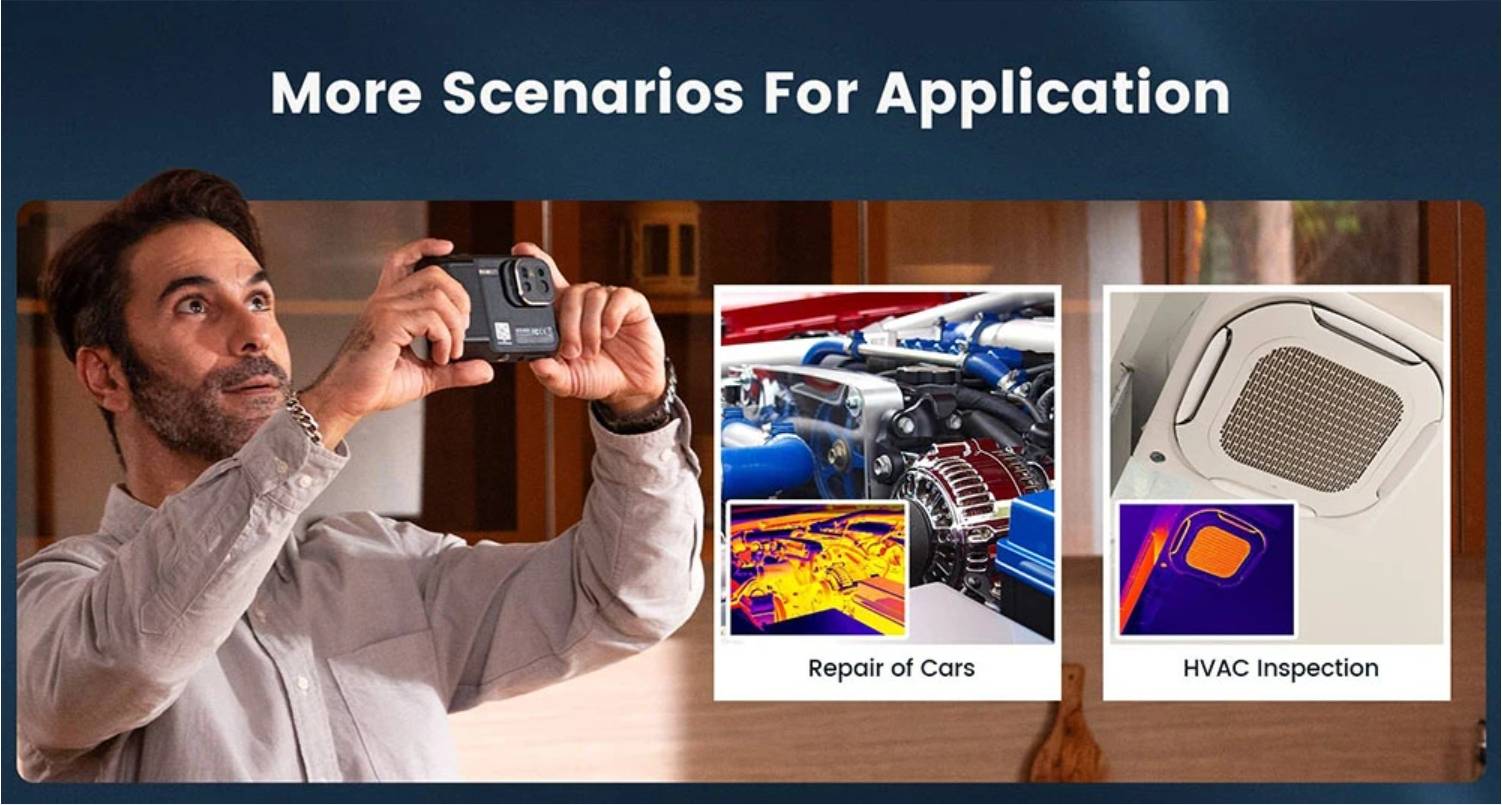 More Scenarios For Application

Repair of Cars

HVAC Inspection